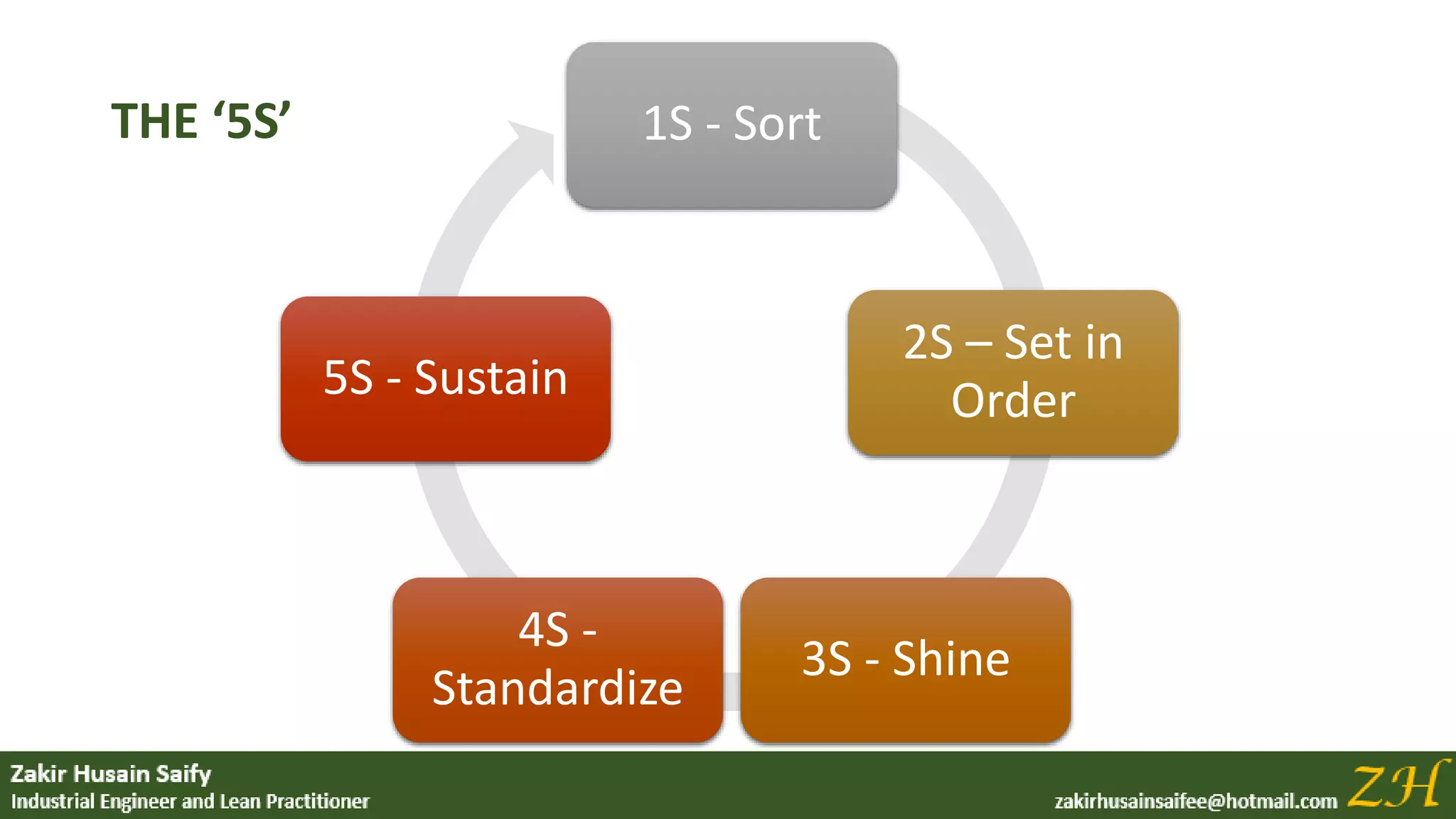 THE ‘5S’

1S - Sort

2S – Set in Order

3S - Shine

4S - Standardize

5S - Sustain

Zakir Husain Saify
Industrial Engineer and Lean Practitioner

zakirhusainsaifee@hotmail.com ZH